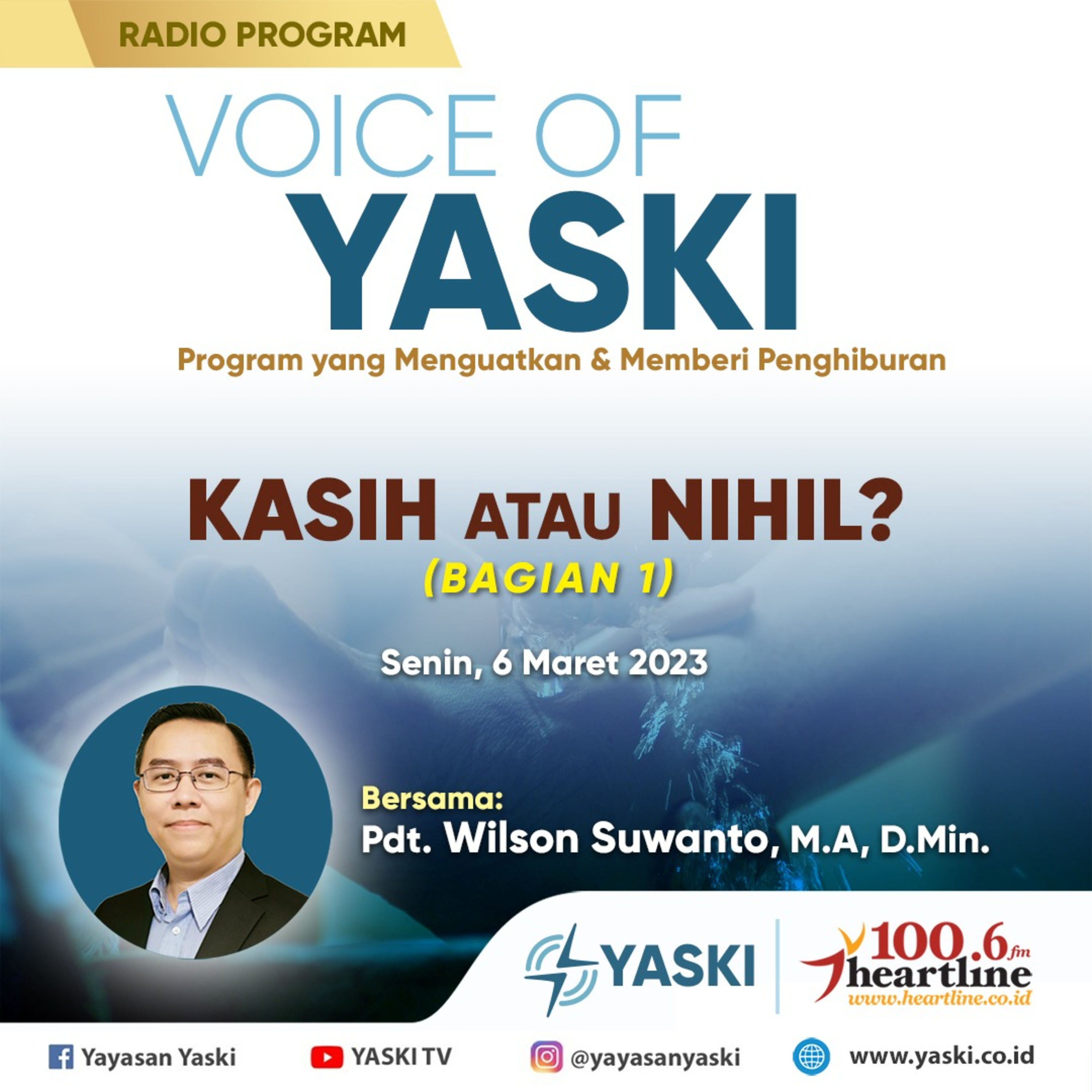 RADIO PROGRAM

VOICE OF YASKI

Program yang Menguatkan & Memberi Penghiburan

KASIH ATAU NIHIL?

(BAGIAN 1)

Senin, 6 Maret 2023

Bersama:
Pdt. Wilson Suwanto, M.A, D.Min.

YASKI

100.6 fm heartline www.heartline.co.id

Yayasan Yaski YASKI TV @yayasanyaski www.yaski.co.id